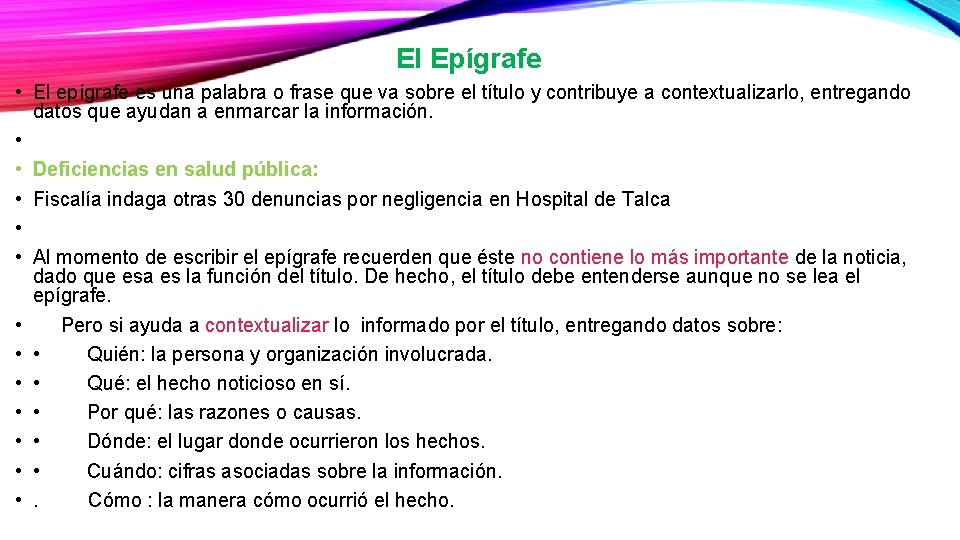 El Epígrafe

• El epígrafe es una palabra o frase que va sobre el título y contribuye a contextualizarlo, entregando datos que ayudan a enmarcar la información.
•
• Deficiencias en salud pública:
• Fiscalía indaga otras 30 denuncias por negligencia en Hospital de Talca
•
• Al momento de escribir el epígrafe recuerden que éste no contiene lo más importante de la noticia, dado que esa es la función del título. De hecho, el título debe entenderse aunque no se lea el epígrafe.
• Pero si ayuda a contextualizar lo informado por el título, entregando datos sobre:
• • Quién: la persona y organización involucrada.
• • Qué: el hecho noticioso en sí.
• • Por qué: las razones o causas.
• • Dónde: el lugar donde ocurrieron los hechos.
• • Cuándo: cifras asociadas sobre la información.
• . Cómo : la manera cómo ocurrió el hecho.